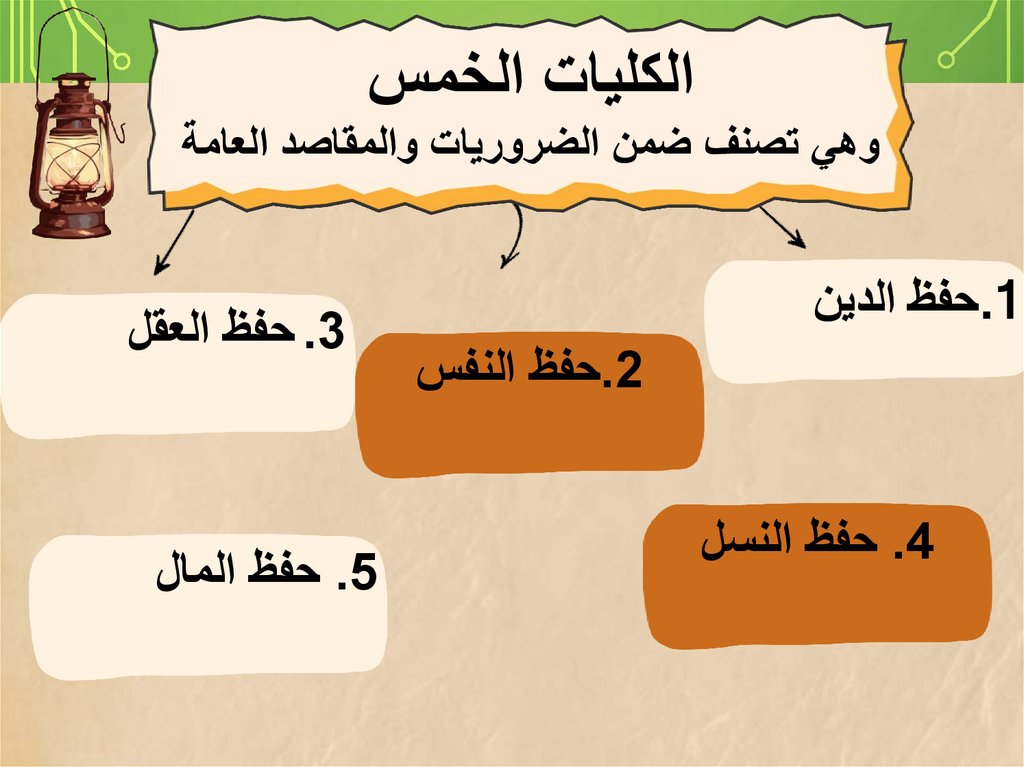 الكليات الخمس
وهي تصنف ضمن الضروريات والمقاصد العامة

1.حفظ الدين

2.حفظ النفس

3. حفظ العقل

4. حفظ النسل

5. حفظ المال